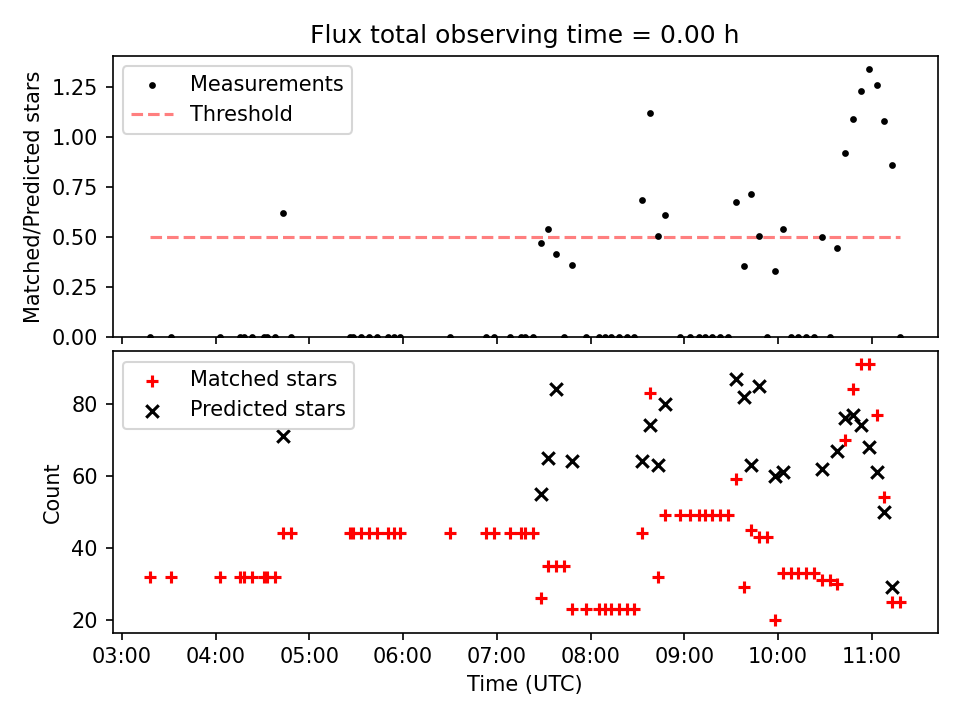 Flux total observing time = 0.00 h

Measurements
Threshold

Matched/Predicted stars

1.25
1.00
0.75
0.50
0.25
0.00

Matched stars
Predicted stars

Count

80
60
40
20

03:00
04:00
05:00
06:00
07:00
08:00
09:00
10:00
11:00

Time (UTC)